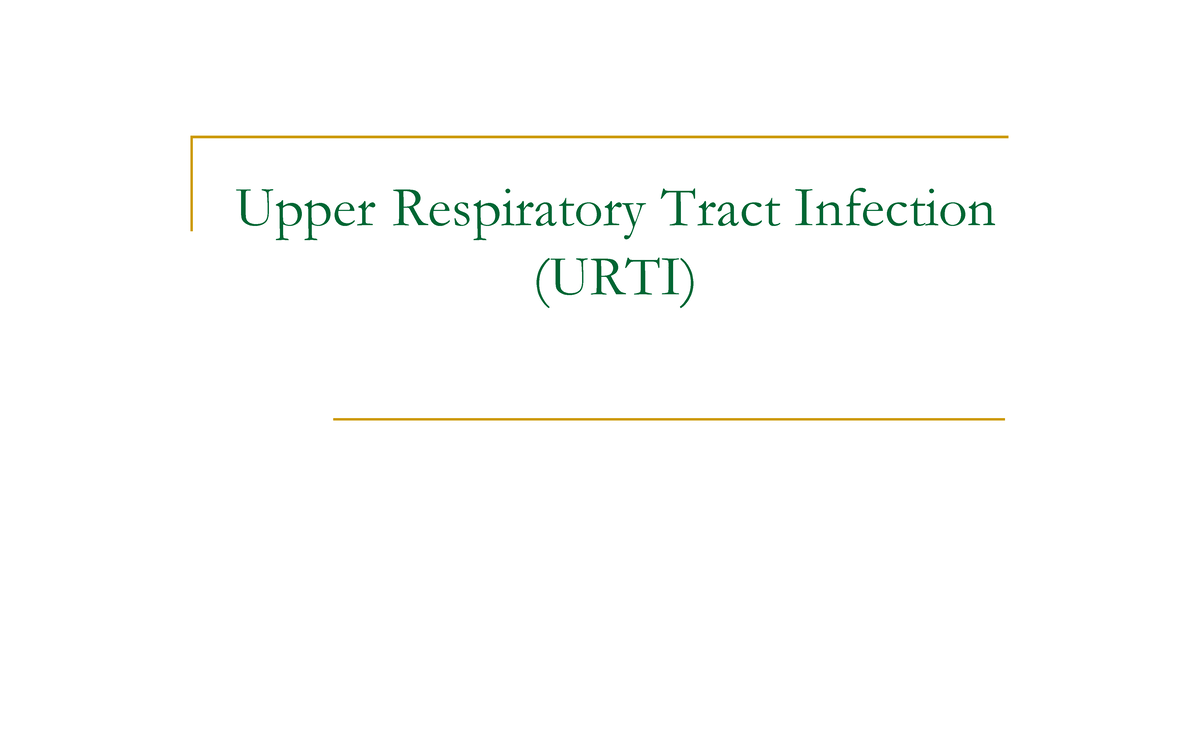 Upper Respiratory Tract Infection (URTI)